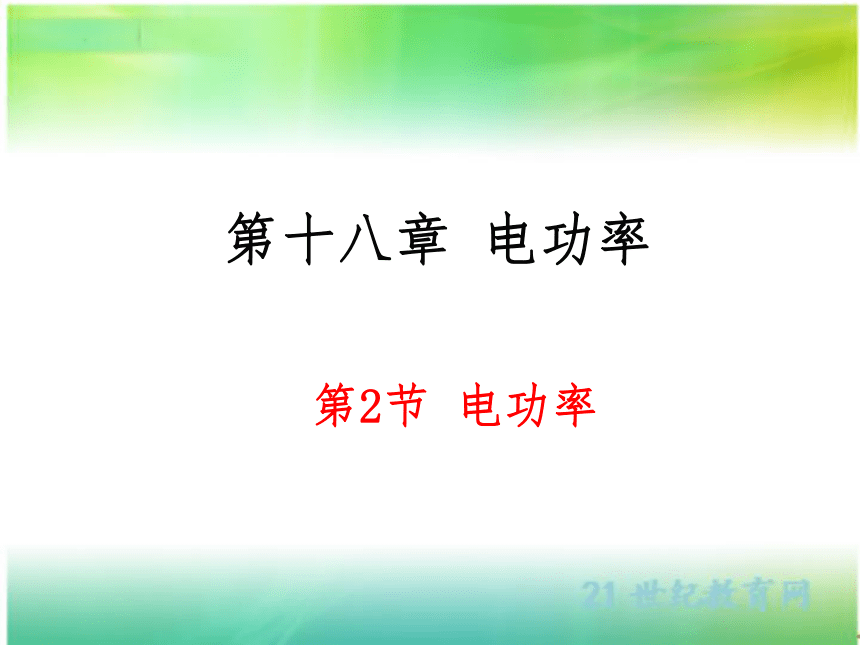 第十八章 电功率

第2节 电功率

21世纪教育网